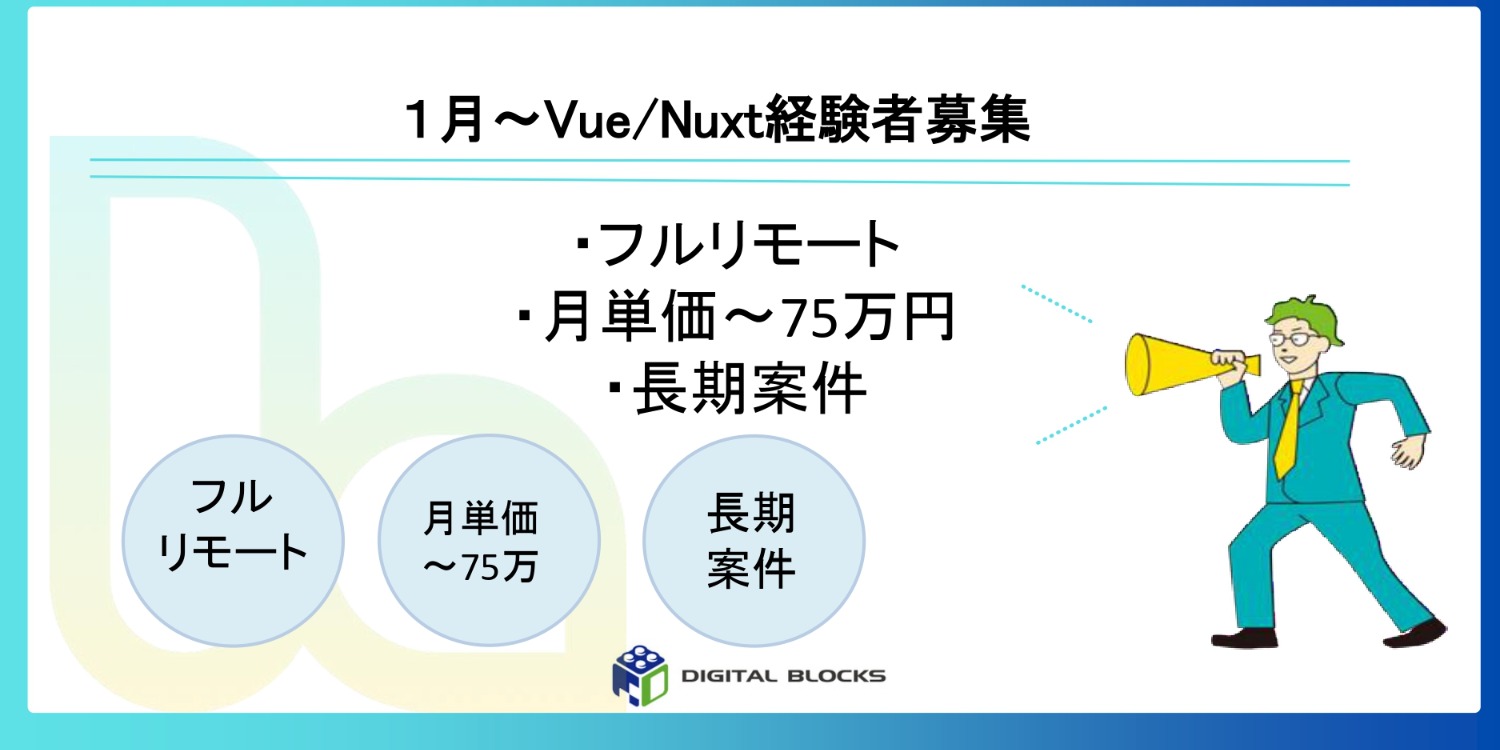 １月～Vue/Nuxt経験者募集

・フルリモート
・月単価～75万円
・長期案件

フル
リモート

月単価
～75万

長期
案件

DIGITAL BLOCKS